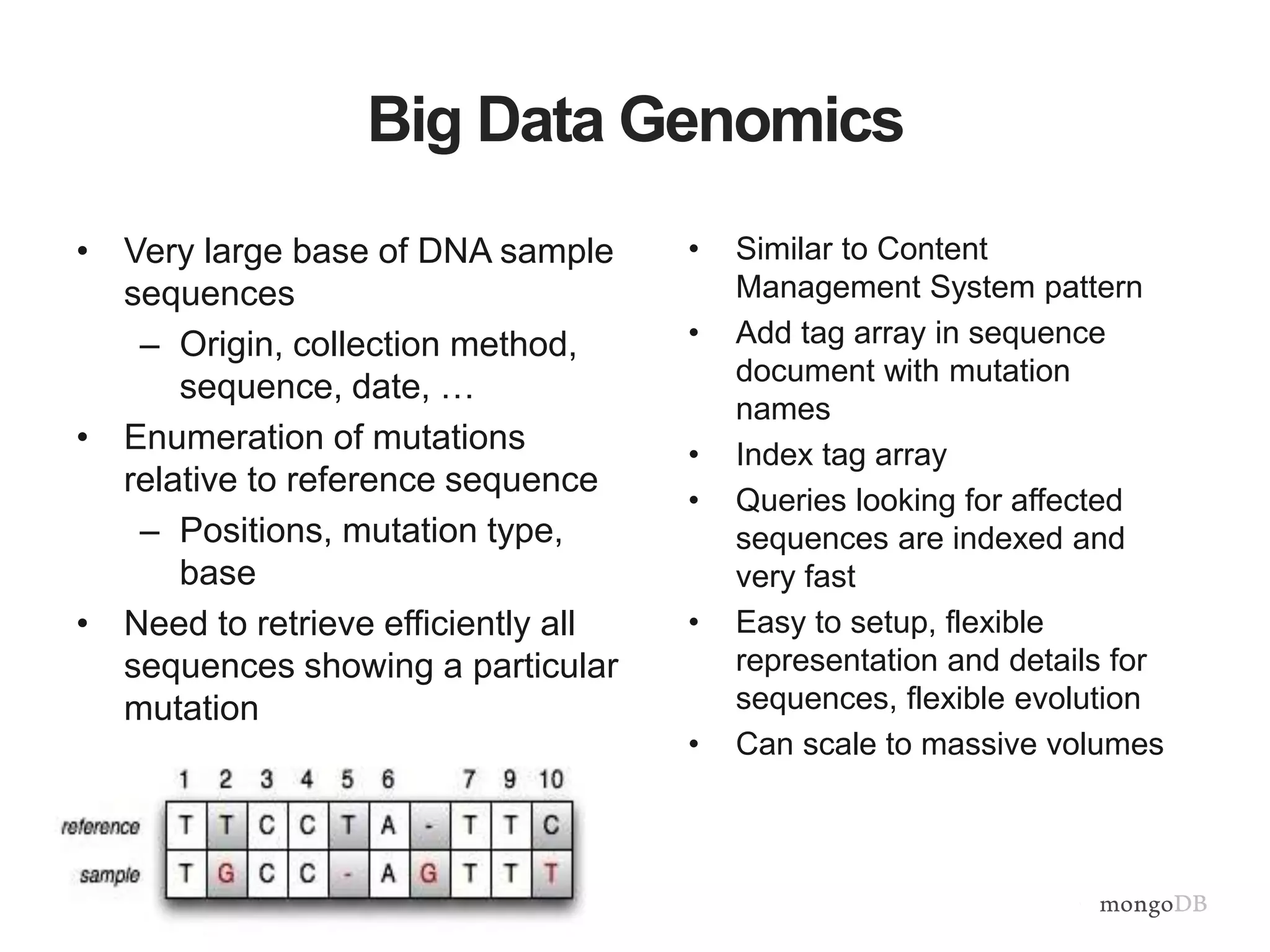 Big Data Genomics

• Very large base of DNA sample sequences
 – Origin, collection method, sequence, date, …
• Enumeration of mutations relative to reference sequence
 – Positions, mutation type, base
• Need to retrieve efficiently all sequences showing a particular mutation

| | 1 | 2 | 3 | 4 | 5 | 6 | | 7 | 9 | 10 |
|---|---|---|---|---|---|---|---|---|---|---|
| reference | T | T | C | C | T | A | - | T | T | C |
| sample | T | G | C | C | - | A | G | T | T | T |

• Similar to Content Management System pattern
• Add tag array in sequence document with mutation names
• Index tag array
• Queries looking for affected sequences are indexed and very fast
• Easy to setup, flexible representation and details for sequences, flexible evolution
• Can scale to massive volumes

mongoDB